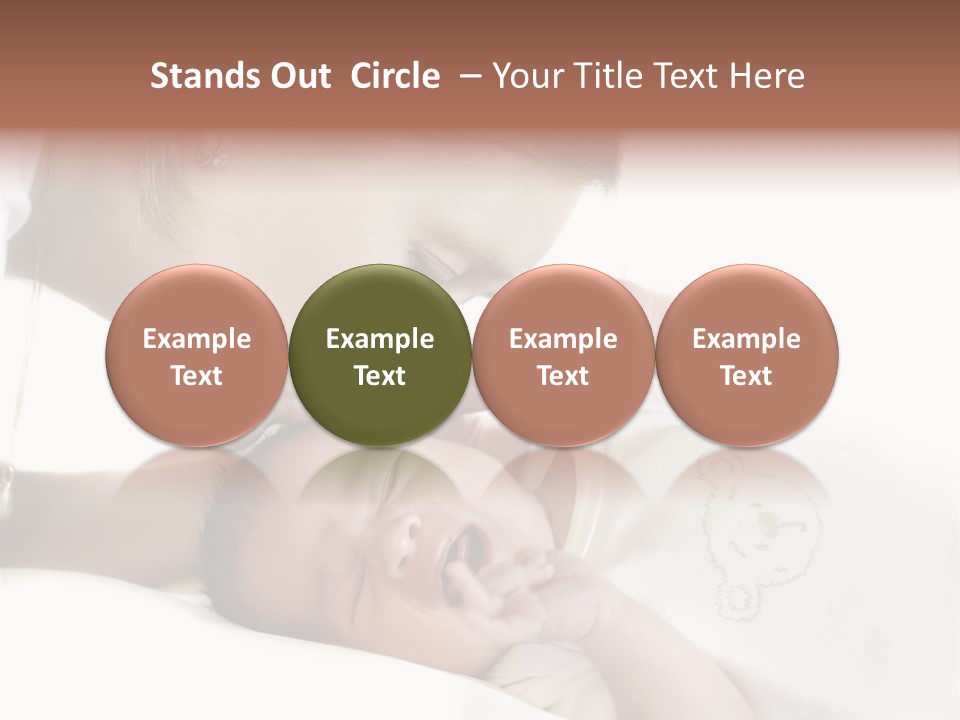 Stands Out Circle – Your Title Text Here

Example Text

Example Text

Example Text

Example Text